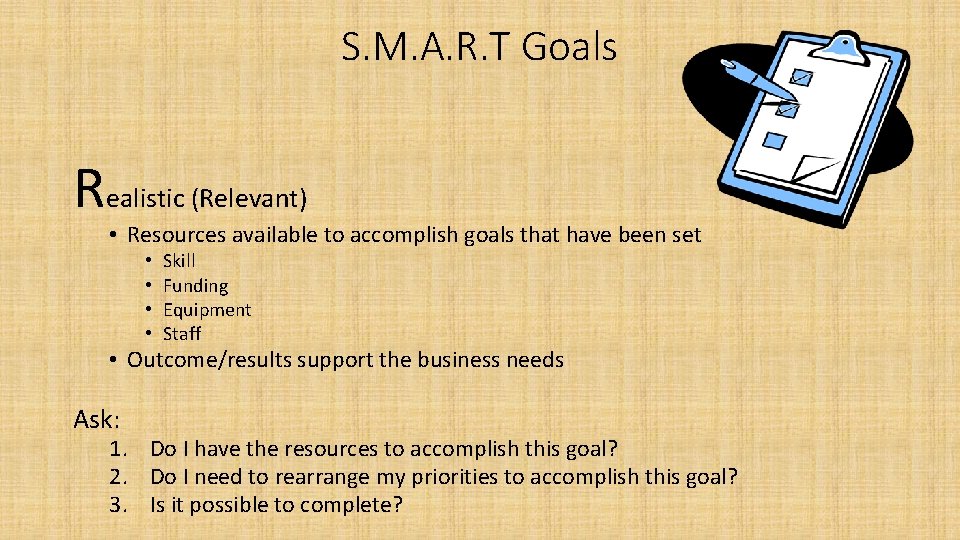 S.M.A.R.T Goals

Realistic (Relevant)

• Resources available to accomplish goals that have been set
  • Skill
  • Funding
  • Equipment
  • Staff
• Outcome/results support the business needs

Ask:
1. Do I have the resources to accomplish this goal?
2. Do I need to rearrange my priorities to accomplish this goal?
3. Is it possible to complete?